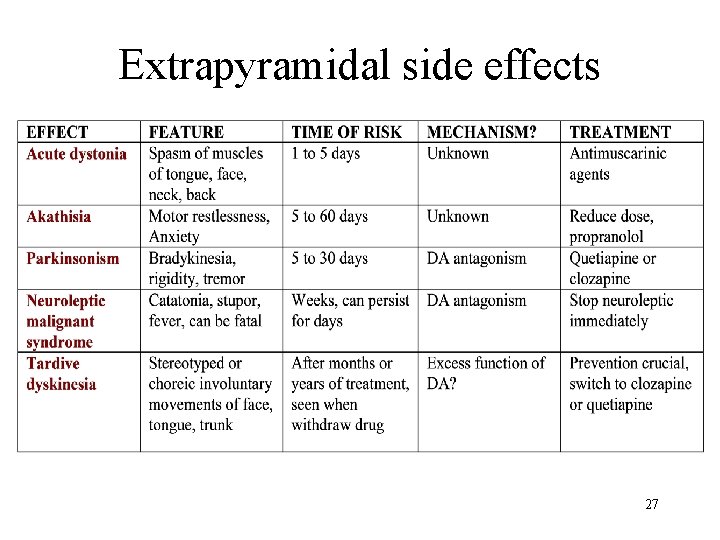 Extrapyramidal side effects

| EFFECT | FEATURE | TIME OF RISK | MECHANISM? | TREATMENT |
|---|---|---|---|---|
| Acute dystonia | Spasm of muscles of tongue, face, neck, back | 1 to 5 days | Unknown | Antimuscarinic agents |
| Akathisia | Motor restlessness, Anxiety | 5 to 60 days | Unknown | Reduce dose, propranolol |
| Parkinsonism | Bradykinesia, rigidity, tremor | 5 to 30 days | DA antagonism | Quetiapine or clozapine |
| Neuroleptic malignant syndrome | Catatonia, stupor, fever, can be fatal | Weeks, can persist for days | DA antagonism | Stop neuroleptic immediately |
| Tardive dyskinesia | Stereotyped or choreic involuntary movements of face, tongue, trunk | After months or years of treatment, seen when withdraw drug | Excess function of DA? | Prevention crucial, switch to clozapine or quetiapine |

27